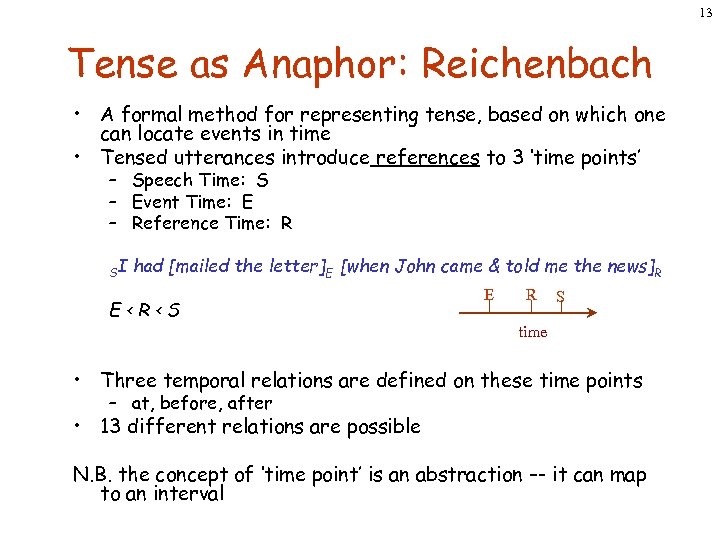 13

Tense as Anaphor: Reichenbach

• A formal method for representing tense, based on which one can locate events in time
• Tensed utterances introduce references to 3 'time points'
– Speech Time: S
– Event Time: E
– Reference Time: R

$_S$I had [mailed the letter]$_E$ [when John came & told me the news]$_R$

E < R < S

E R S

time

• Three temporal relations are defined on these time points
– at, before, after
• 13 different relations are possible

N.B. the concept of 'time point' is an abstraction -- it can map to an interval